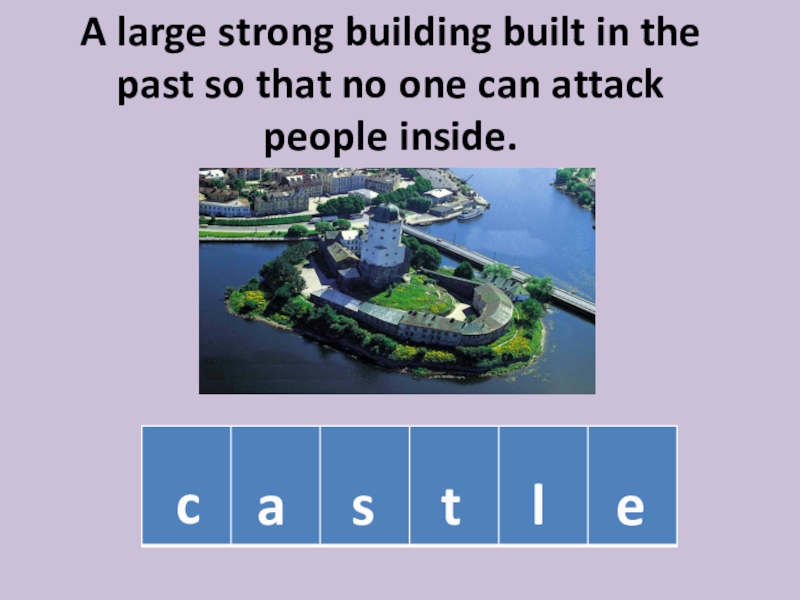 A large strong building built in the past so that no one can attack people inside.

| c | a | s | t | l | e |
|---|---|---|---|---|---|